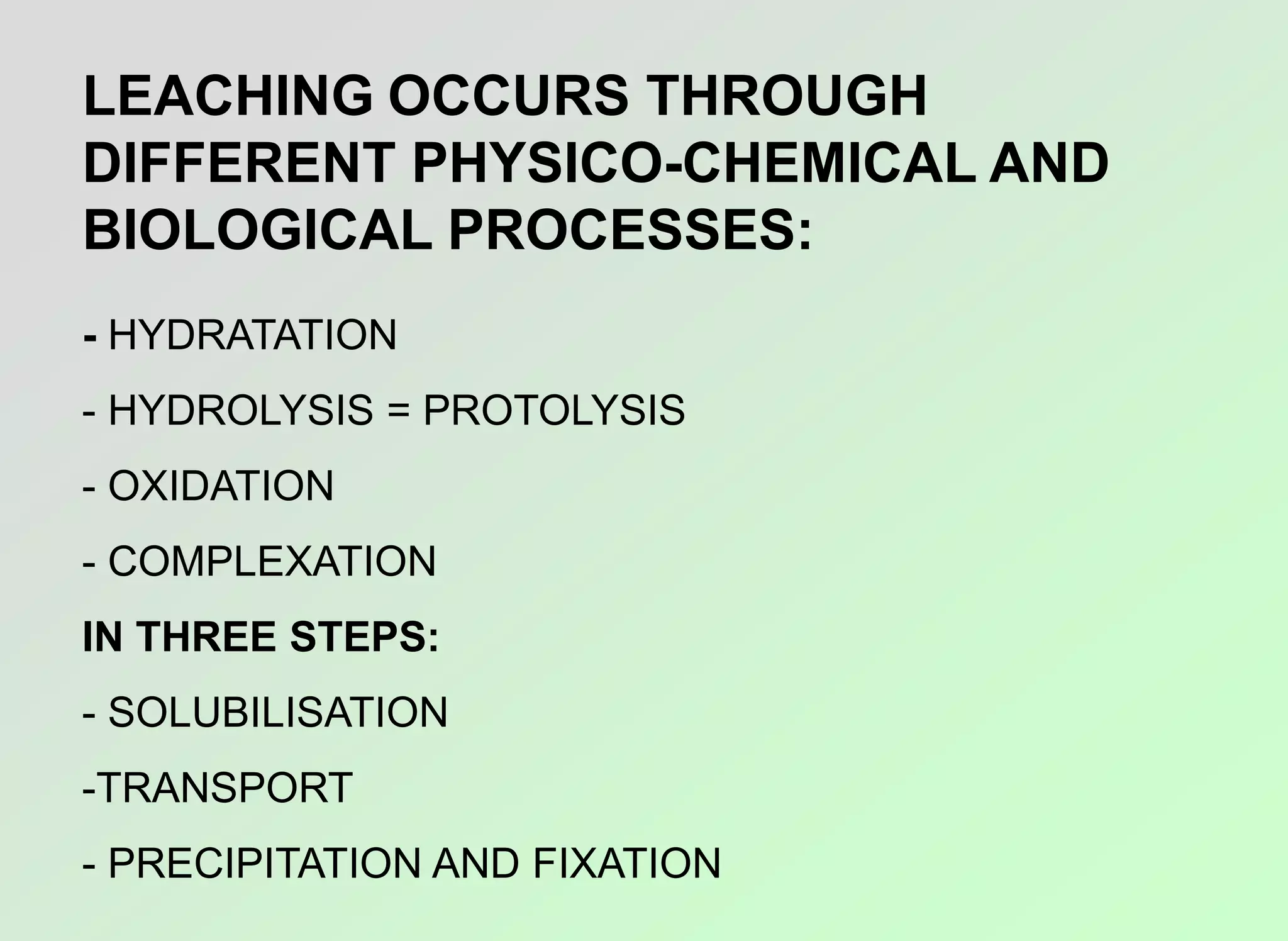 LEACHING OCCURS THROUGH DIFFERENT PHYSICO-CHEMICAL AND BIOLOGICAL PROCESSES:

- HYDRATATION

- HYDROLYSIS = PROTOLYSIS

- OXIDATION

- COMPLEXATION

IN THREE STEPS:

- SOLUBILISATION

-TRANSPORT

- PRECIPITATION AND FIXATION